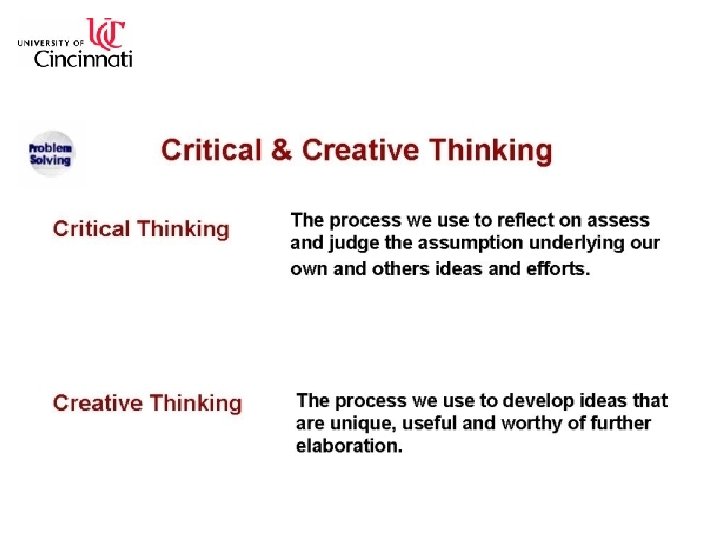 UNIVERSITY OF UC Cincinnati

Problem Solving

Critical & Creative Thinking

Critical Thinking

The process we use to reflect on assess and judge the assumption underlying our own and others ideas and efforts.

Creative Thinking

The process we use to develop ideas that are unique, useful and worthy of further elaboration.